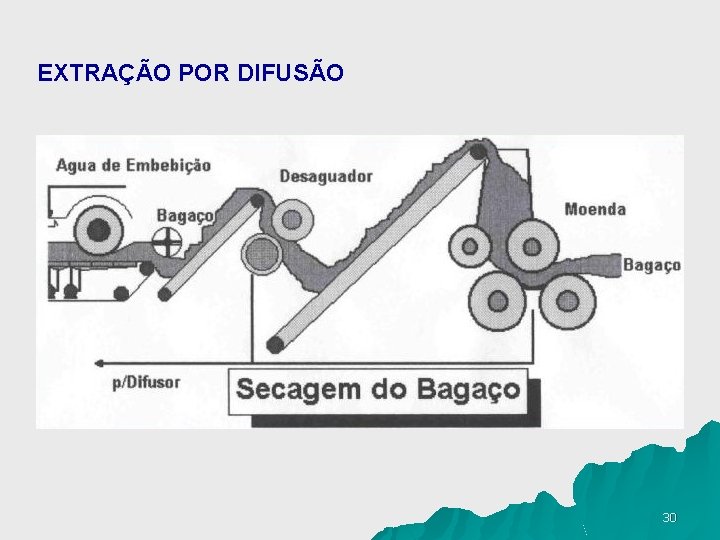 EXTRAÇÃO POR DIFUSÃO

Agua de Embebição

Bagaço

Desaguador

Moenda

Bagaço

p/Difusor

Secagem do Bagaço

30